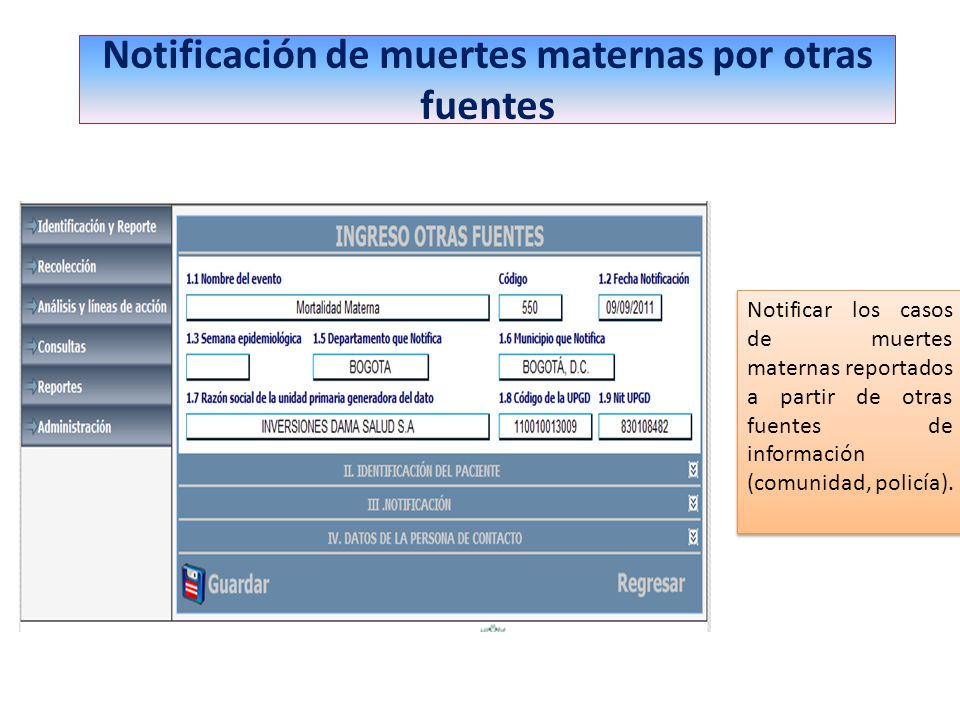 Notificación de muertes maternas por otras fuentes

Identificación y Reporte
Recolección
Análisis y líneas de acción
Consultas
Reportes
Administración

INGRESO OTRAS FUENTES

1.1 Nombre del evento
Mortalidad Materna
Código
550
1.2 Fecha Notificación
09/09/2011

1.3 Semana epidemiológica
1.5 Departamento que Notifica
BOGOTA
1.6 Municipio que Notifica
BOGOTÁ, D.C.

1.7 Razón social de la unidad primaria generadora del dato
INVERSIONES DAMA SALUD S.A
1.8 Código de la UPGD
110010013009
1.9 Nit UPGD
830108482

II. IDENTIFICACIÓN DEL PACIENTE
III .NOTIFICACIÓN
IV. DATOS DE LA PERSONA DE CONTACTO

Guardar
Regresar

Notificar los casos de muertes maternas reportados a partir de otras fuentes de información (comunidad, policía).